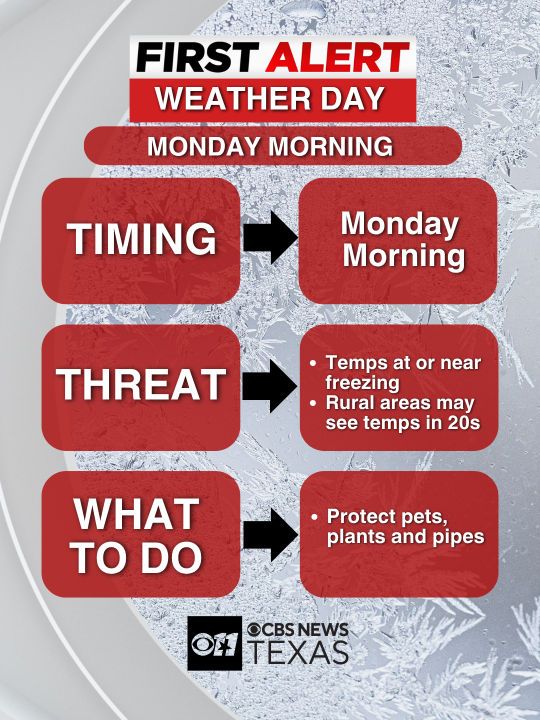 FIRST ALERT
WEATHER DAY

MONDAY MORNING

TIMING

Monday Morning

THREAT

• Temps at or near freezing
• Rural areas may see temps in 20s

WHAT TO DO

• Protect pets, plants and pipes

11 CBS NEWS TEXAS